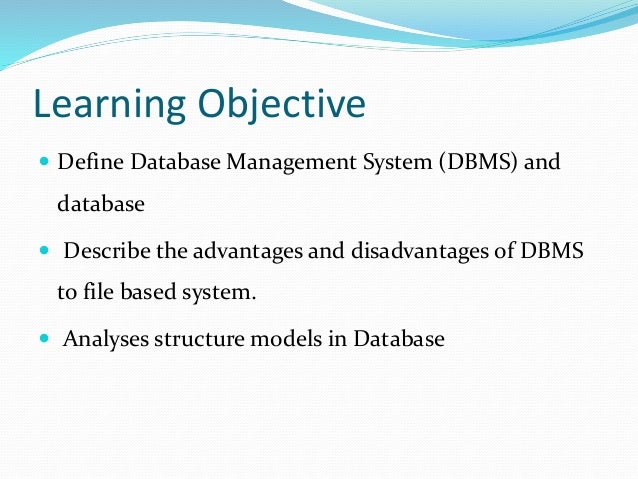 Learning Objective

- Define Database Management System (DBMS) and database

- Describe the advantages and disadvantages of DBMS to file based system.

- Analyses structure models in Database